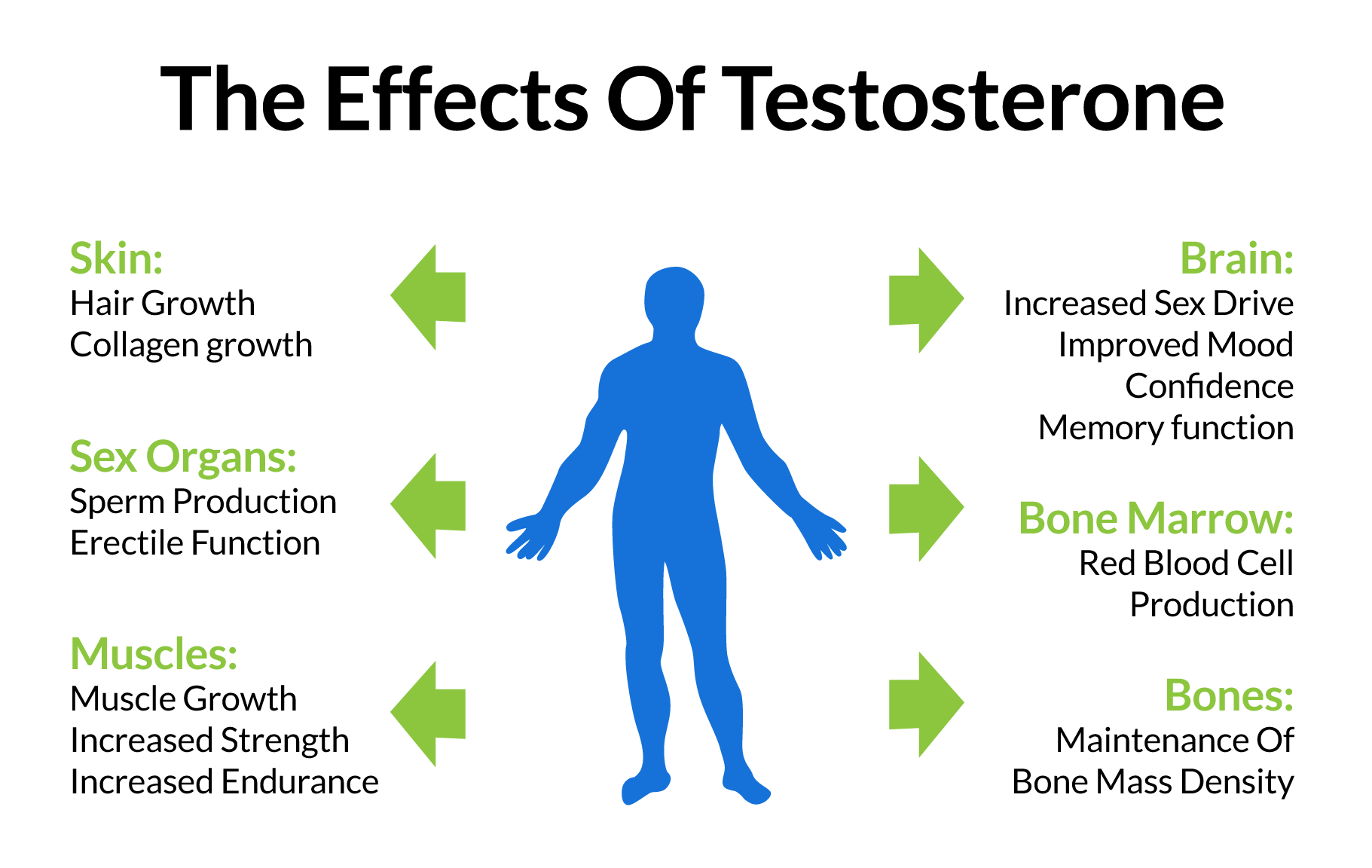 The Effects Of Testosterone

Skin:
Hair Growth
Collagen growth

Sex Organs:
Sperm Production
Erectile Function

Muscles:
Muscle Growth
Increased Strength
Increased Endurance

Brain:
Increased Sex Drive
Improved Mood
Confidence
Memory function

Bone Marrow:
Red Blood Cell Production

Bones:
Maintenance Of Bone Mass Density